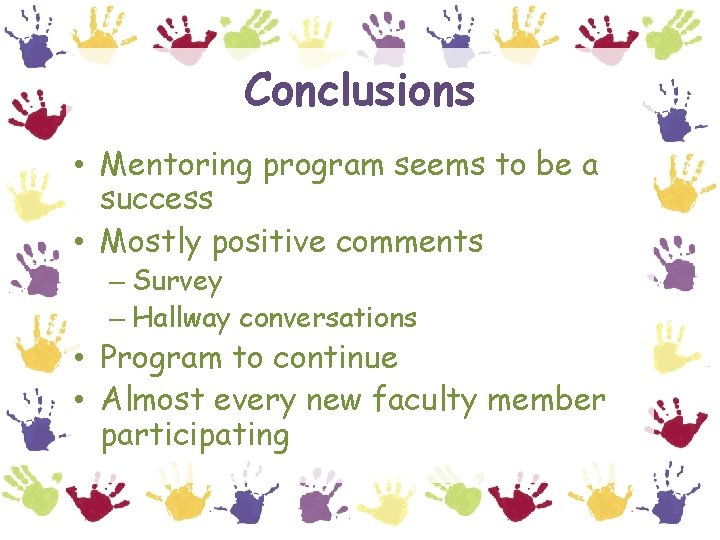 Conclusions

• Mentoring program seems to be a success

• Mostly positive comments

– Survey

– Hallway conversations

• Program to continue

• Almost every new faculty member participating